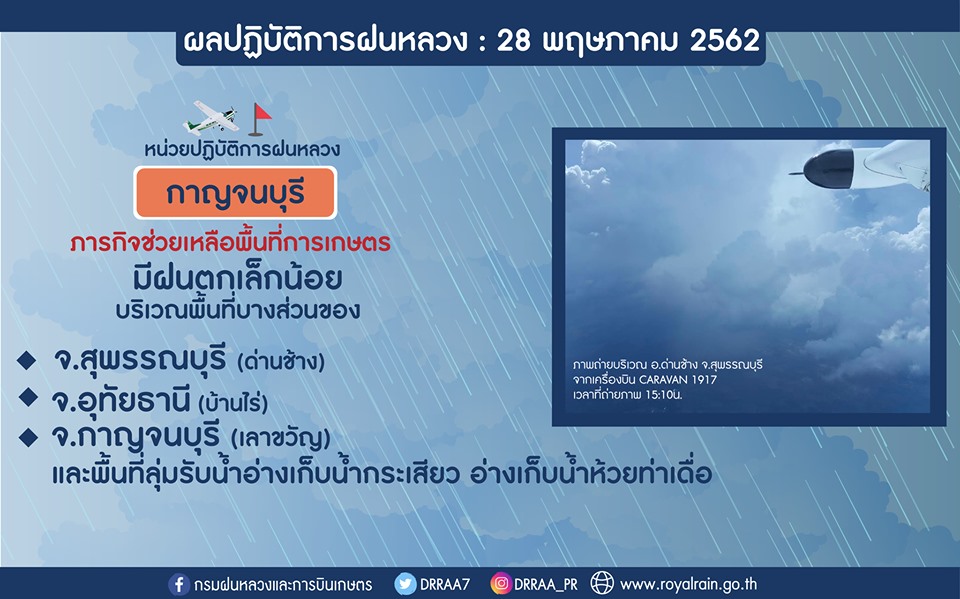 ผลปฏิบัติการฝนหลวง : 28 พฤษภาคม 2562

หน่วยปฏิบัติการฝนหลวง

กาญจนบุรี

ภารกิจช่วยเหลือพื้นที่การเกษตร

มีฝนตกเล็กน้อย

บริเวณพื้นที่บางส่วนของ

◆ จ.สุพรรณบุรี (ด่านช้าง)

◆ จ.อุทัยธานี (บ้านไร่)

◆ จ.กาญจนบุรี (เลาขวัญ)

และพื้นที่ลุ่มรับน้ำอ่างเก็บน้ำกระเสียว อ่างเก็บน้ำห้วยท่าเดื่อ

ภาพถ่ายบริเวณ อ.ด่านช้าง จ.สุพรรณบุรี
จากเครื่องบิน CARAVAN 1917
เวลาที่ถ่ายภาพ 15:10น.

กรมฝนหลวงและการบินเกษตร DRRAA7 DRRAA_PR www.royalrain.go.th